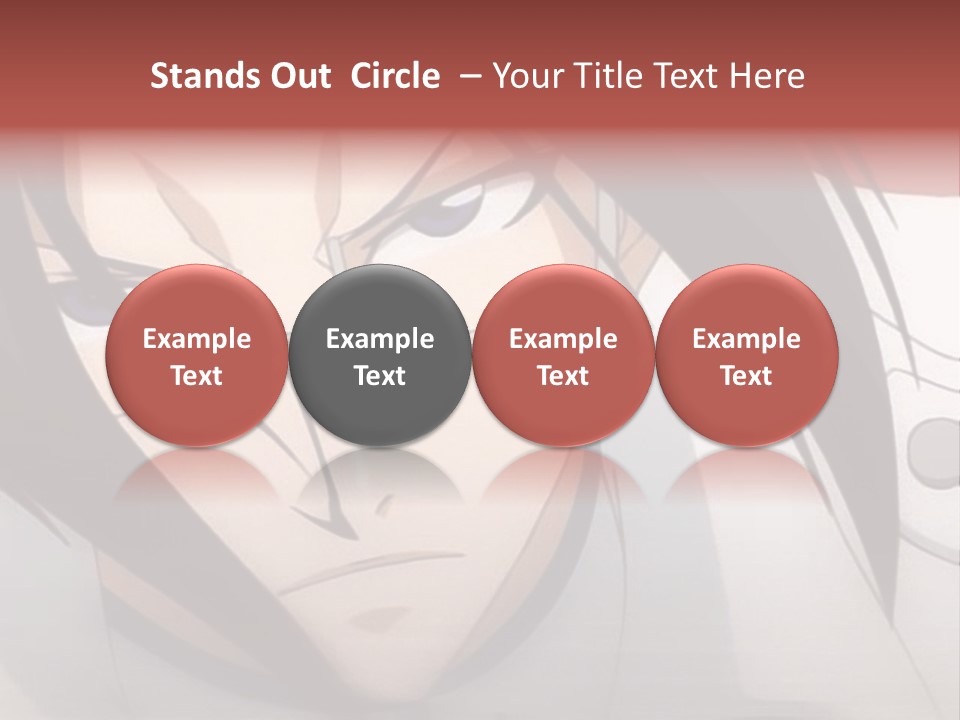 Stands Out Circle – Your Title Text Here

Example Text

Example Text

Example Text

Example Text